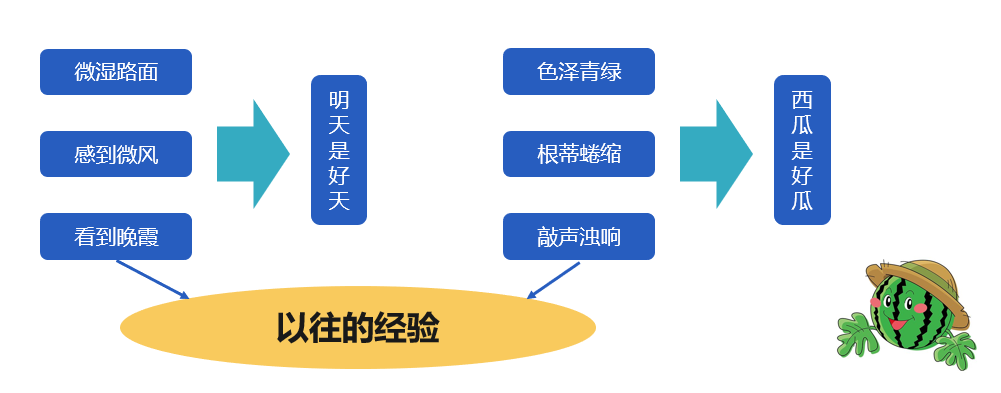 微湿路面

感到微风

看到晚霞

明天是好天

色泽青绿

根蒂蜷缩

敲声浊响

西瓜是好瓜

以往的经验